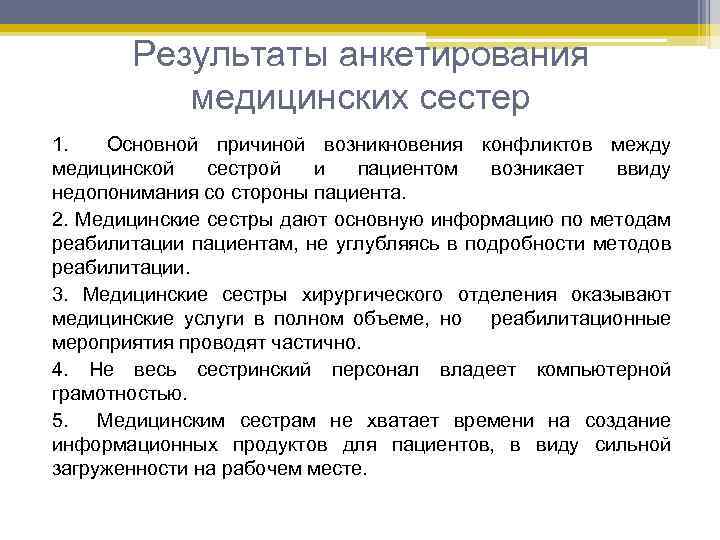 Результаты анкетирования медицинских сестер

1. Основной причиной возникновения конфликтов между медицинской сестрой и пациентом возникает ввиду недопонимания со стороны пациента.

2. Медицинские сестры дают основную информацию по методам реабилитации пациентам, не углубляясь в подробности методов реабилитации.

3. Медицинские сестры хирургического отделения оказывают медицинские услуги в полном объеме, но реабилитационные мероприятия проводят частично.

4. Не весь сестринский персонал владеет компьютерной грамотностью.

5. Медицинским сестрам не хватает времени на создание информационных продуктов для пациентов, в виду сильной загруженности на рабочем месте.